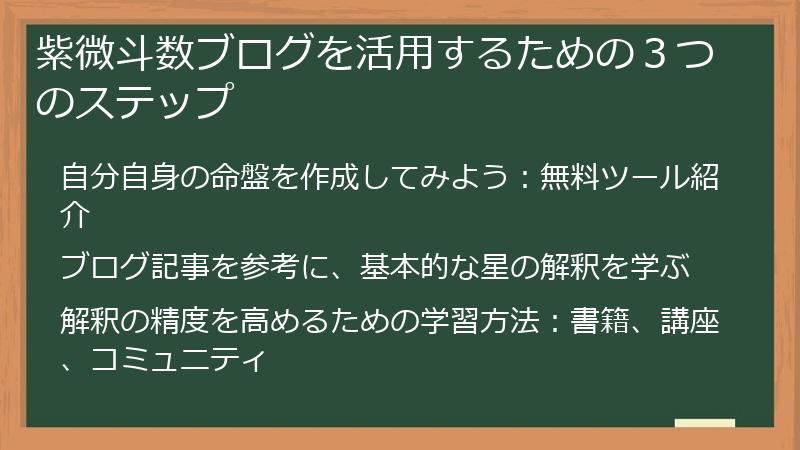 紫微斗数ブログを活用するための３つのステップ

自分自身の命盤を作成してみよう：無料ツール紹介

ブログ記事を参考に、基本的な星の解釈を学ぶ

解釈の精度を高めるための学習方法：書籍、講座、コミュニティ